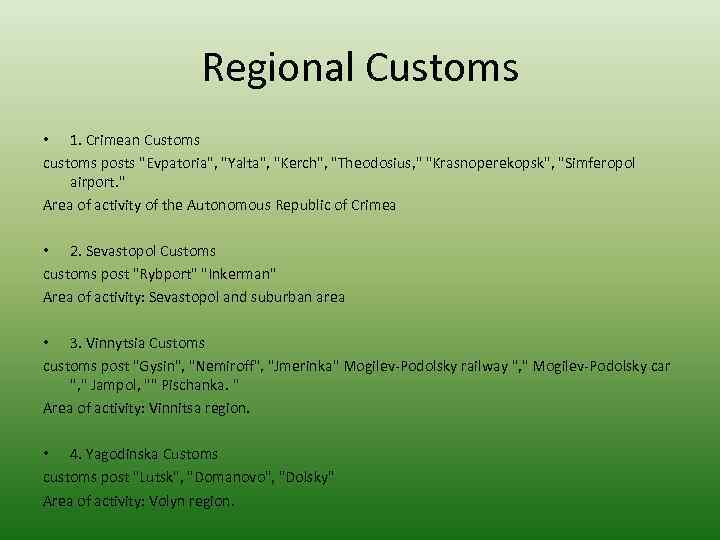 Regional Customs

• 1. Crimean Customs

customs posts "Evpatoria", "Yalta", "Kerch", "Theodosius," "Krasnoperekopsk", "Simferopol airport."

Area of activity of the Autonomous Republic of Crimea

• 2. Sevastopol Customs

customs post "Rybport" "Inkerman"

Area of activity: Sevastopol and suburban area

• 3. Vinnytsia Customs

customs post "Gysin", "Nemiroff", "Jmerinka" Mogilev-Podolsky railway "," Mogilev-Podolsky car "," Jampol, "" Pischanka. "

Area of activity: Vinnitsa region.

• 4. Yagodinska Customs

customs post "Lutsk", "Domanovo", "Dolsky"

Area of activity: Volyn region.